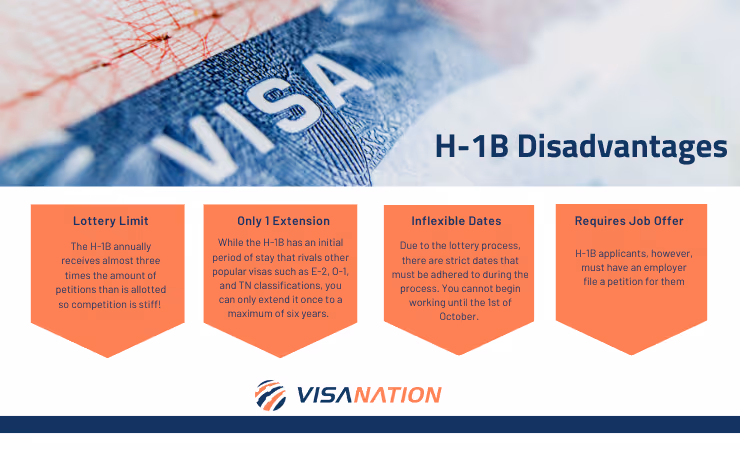 VISA

H-1B Disadvantages

Lottery Limit

The H-1B annually receives almost three times the amount of petitions than is allotted so competition is stiff!

Only 1 Extension

While the H-1B has an initial period of stay that rivals other popular visas such as E-2, O-1, and TN classifications, you can only extend it once to a maximum of six years.

Inflexible Dates

Due to the lottery process, there are strict dates that must be adhered to during the process. You cannot begin working until the 1st of October.

Requires Job Offer

H-1B applicants, however, must have an employer file a petition for them

VISANATION